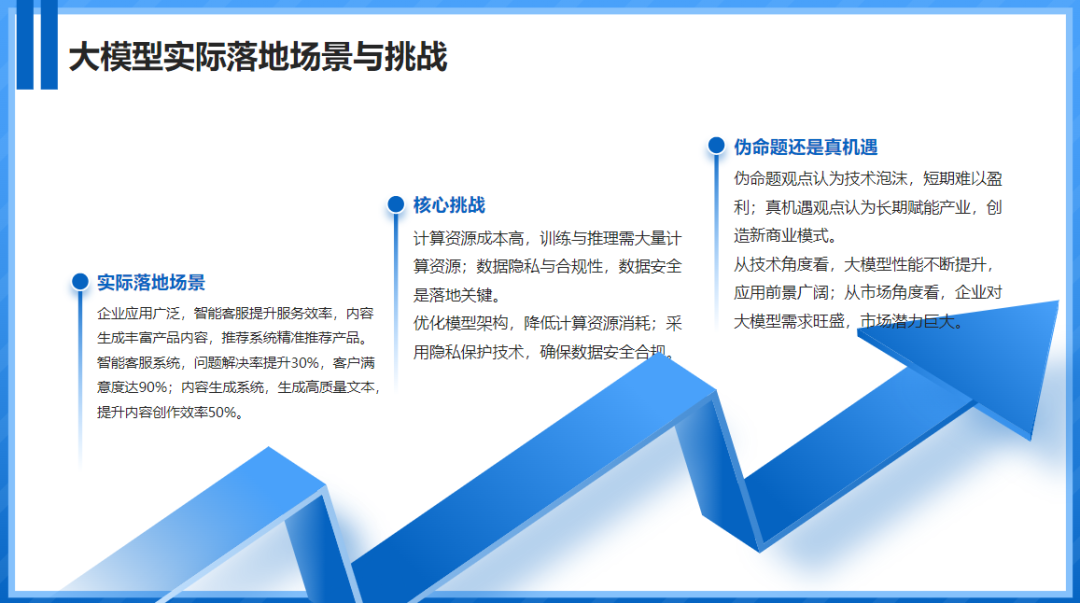 大模型实际落地场景与挑战

实际落地场景

企业应用广泛，智能客服提升服务效率，内容生成丰富产品内容，推荐系统精准推荐产品。

智能客服系统，问题解决率提升30%，客户满意度达90%；内容生成系统，生成高质量文本，提升内容创作效率50%。

核心挑战

计算资源成本高，训练与推理需大量计算资源；数据隐私与合规性，数据安全是落地关键。

优化模型架构，降低计算资源消耗；采用隐私保护技术，确保数据安全合规。

伪命题还是真机遇

伪命题观点认为技术泡沫，短期难以盈利；真机遇观点认为长期赋能产业，创造新商业模式。

从技术角度看，大模型性能不断提升，应用前景广阔；从市场角度看，企业对大模型需求旺盛，市场潜力巨大。